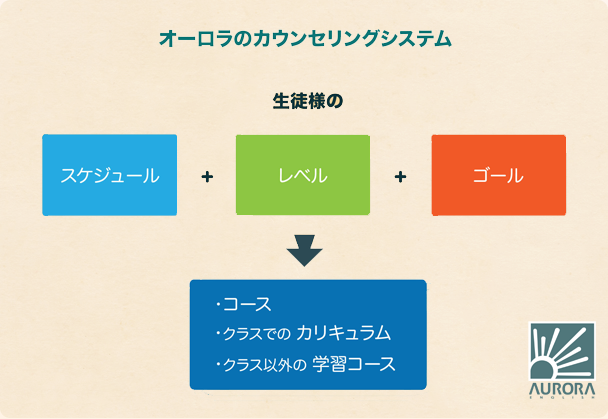 オーロラのカウンセリングシステム

生徒様の

スケジュール + レベル + ゴール

・コース
・クラスでの カリキュラム
・クラス以外の 学習コース

AURORA
ENGLISH